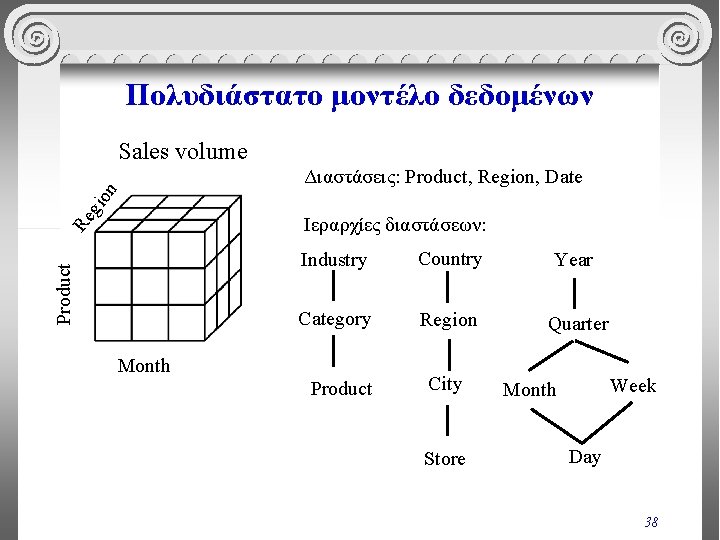 Πολυδιάστατο μοντέλο δεδομένων

Sales volume

Region

Product

Month

Διαστάσεις: Product, Region, Date

Ιεραρχίες διαστάσεων:

Industry

Category

Product

Country

Region

City

Store

Year

Quarter

Month

Week

Day

38